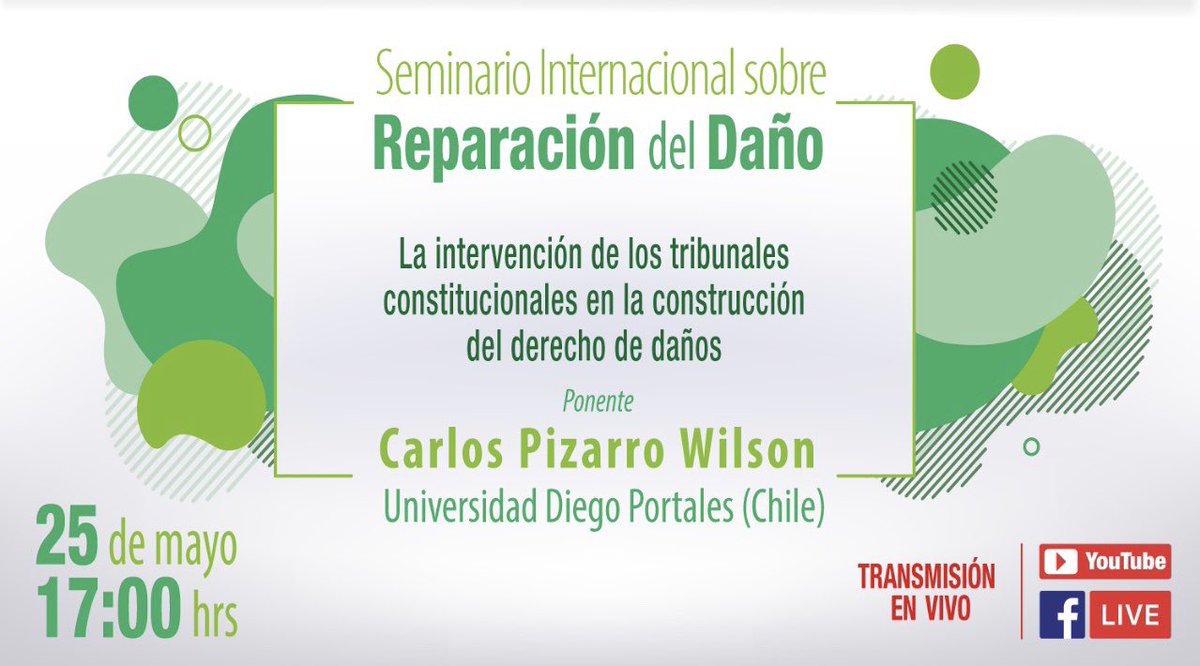 Seminario Internacional sobre
Reparación del Daño

La intervención de los tribunales constitucionales en la construcción del derecho de daños

Ponente
Carlos Pizarro Wilson
Universidad Diego Portales (Chile)

25 de mayo
17:00 hrs

TRANSMISIÓN EN VIVO

YouTube

f LIVE